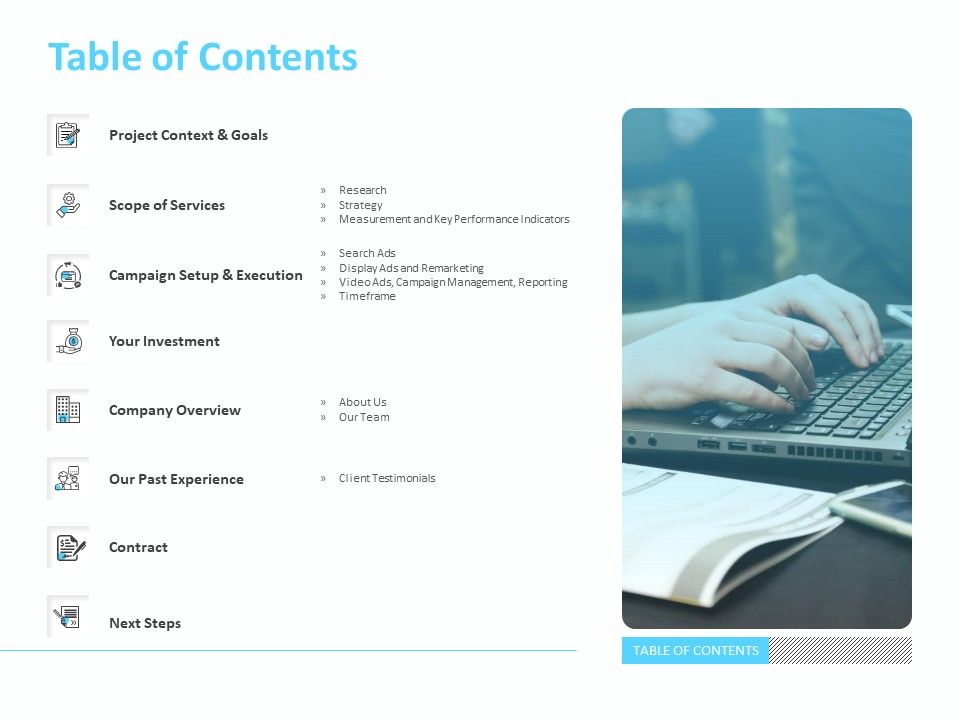 Table of Contents

Project Context & Goals

Scope of Services

» Research
» Strategy
» Measurement and Key Performance Indicators

Campaign Setup & Execution

» Search Ads
» Display Ads and Remarketing
» Video Ads, Campaign Management, Reporting
» Timeframe

Your Investment

Company Overview

» About Us
» Our Team

Our Past Experience

» Client Testimonials

Contract

Next Steps

TABLE OF CONTENTS